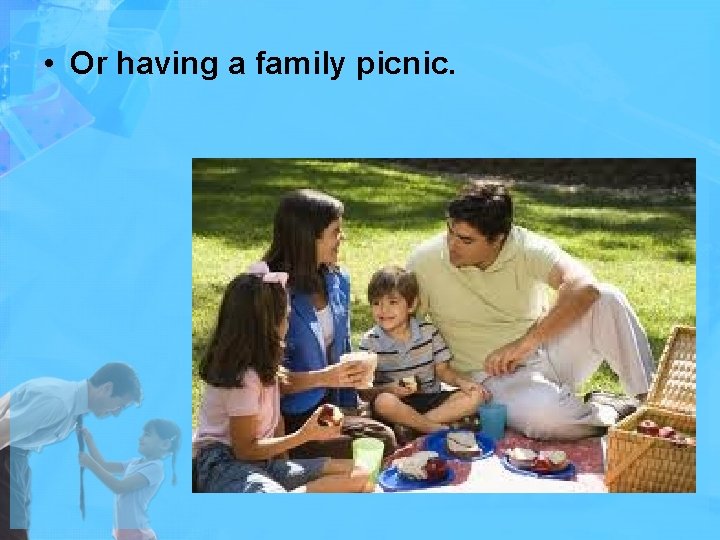 • Or having a family picnic.